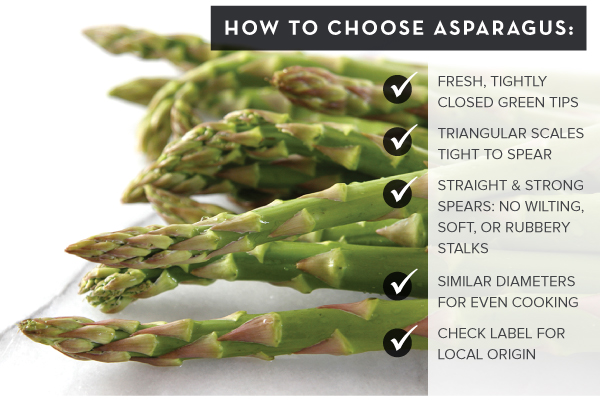 HOW TO CHOOSE ASPARAGUS:

FRESH, TIGHTLY CLOSED GREEN TIPS

TRIANGULAR SCALES TIGHT TO SPEAR

STRAIGHT & STRONG SPEARS: NO WILTING, SOFT, OR RUBBERY STALKS

SIMILAR DIAMETERS FOR EVEN COOKING

CHECK LABEL FOR LOCAL ORIGIN